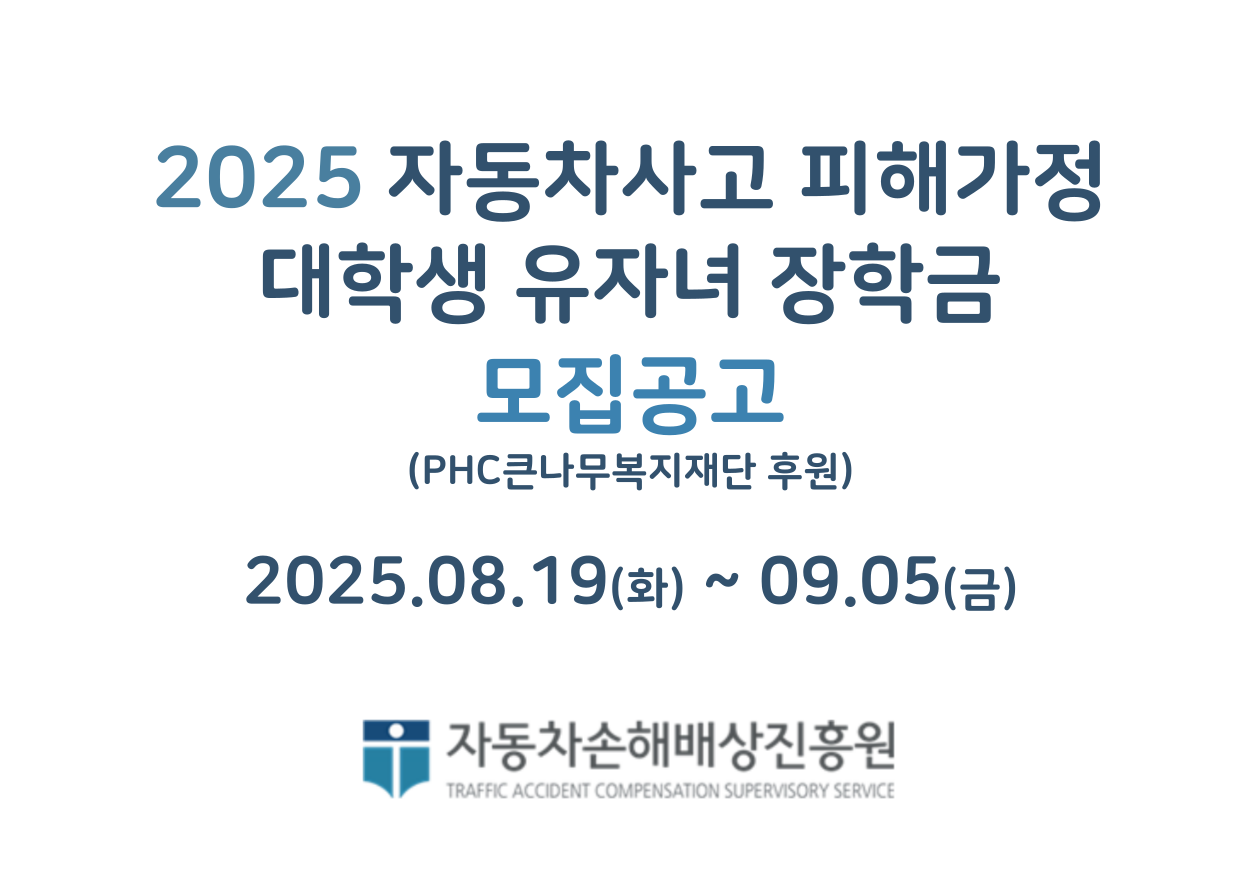 2025 자동차사고 피해가정 대학생 유자녀 장학금

모집공고

(PHC큰나무복지재단 후원)

2025.08.19(화) ~ 09.05(금)

자동차손해배상진흥원
TRAFFIC ACCIDENT COMPENSATION SUPERVISORY SERVICE